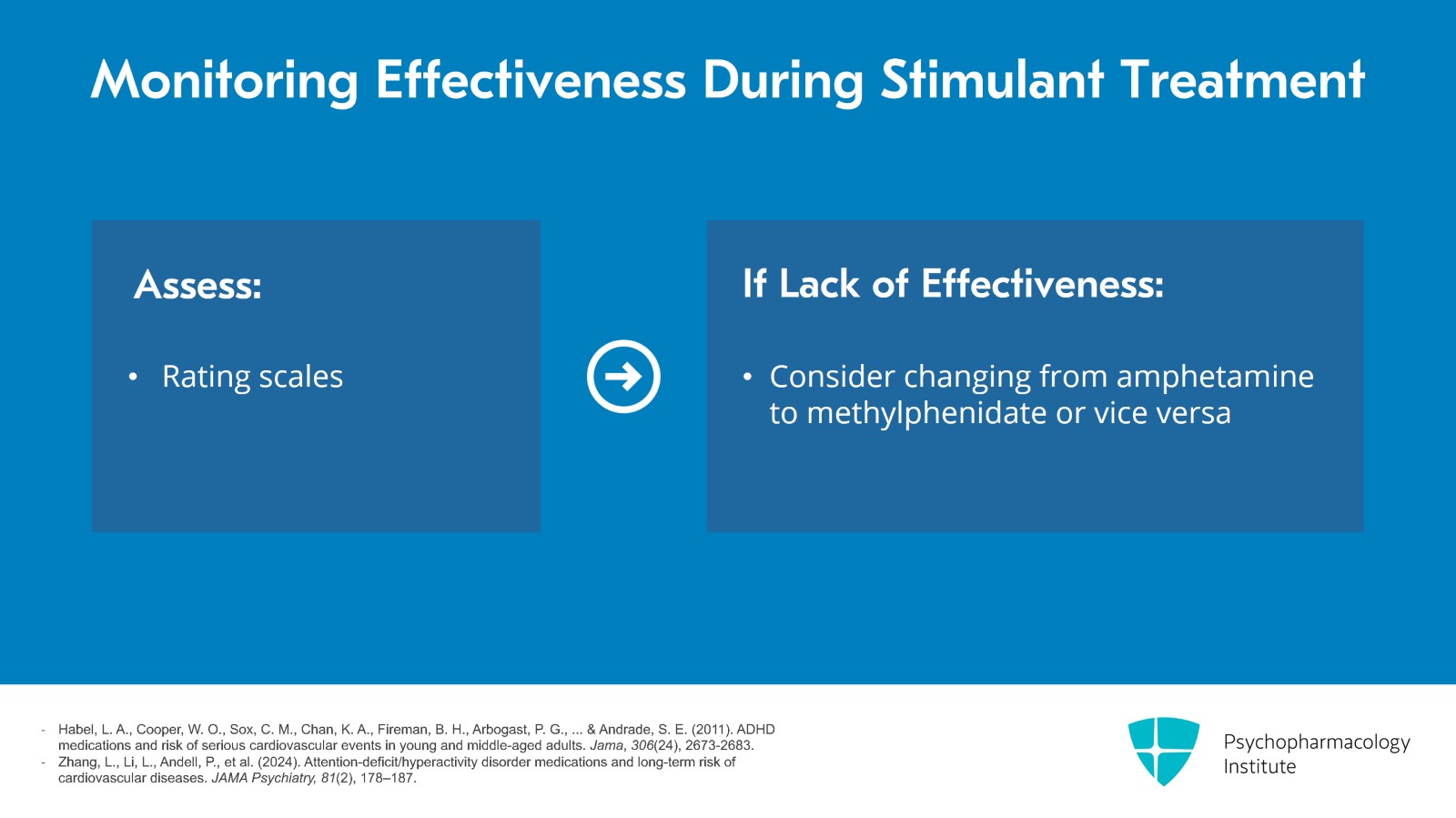 Monitoring Effectiveness During Stimulant Treatment

Assess:

• Rating scales

If Lack of Effectiveness:

• Consider changing from amphetamine to methylphenidate or vice versa

- Habel, L. A., Cooper, W. O., Sox, C. M., Chan, K. A., Fireman, B. H., Arbogast, P. G., ... & Andrade, S. E. (2011). ADHD medications and risk of serious cardiovascular events in young and middle-aged adults. Jama, 306(24), 2673-2683.
- Zhang, L., Li, L., Andell, P., et al. (2024). Attention-deficit/hyperactivity disorder medications and long-term risk of cardiovascular diseases. JAMA Psychiatry, 81(2), 178–187.

Psychopharmacology Institute